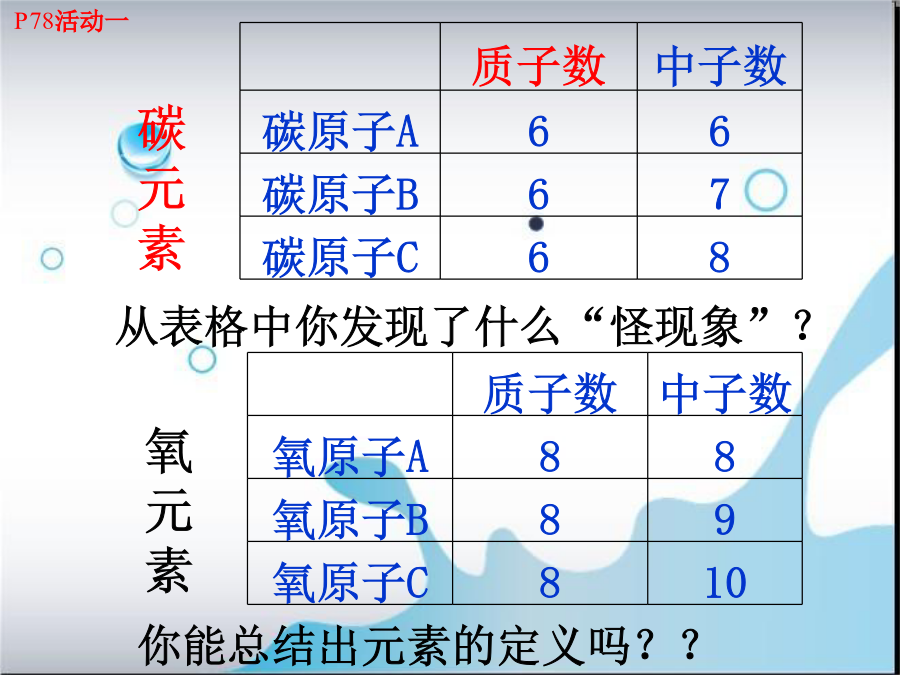 P78活动一

碳元素

| | 质子数 | 中子数 |
|---|---|---|
| 碳原子A | 6 | 6 |
| 碳原子B | 6 | 7 |
| 碳原子C | 6 | 8 |

从表格中你发现了什么“怪现象”？

氧元素

| | 质子数 | 中子数 |
|---|---|---|
| 氧原子A | 8 | 8 |
| 氧原子B | 8 | 9 |
| 氧原子C | 8 | 10 |

你能总结出元素的定义吗？？